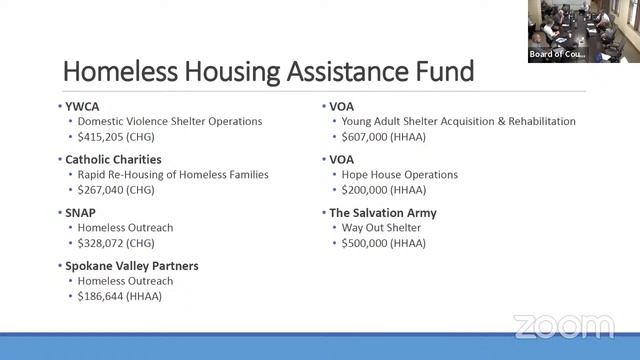 Board of Cou...

Homeless Housing Assistance Fund

• YWCA
  • Domestic Violence Shelter Operations
  • \$415,205 (CHG)
• Catholic Charities
  • Rapid Re-Housing of Homeless Families
  • \$267,040 (CHG)
• SNAP
  • Homeless Outreach
  • \$328,072 (CHG)
• Spokane Valley Partners
  • Homeless Outreach
  • \$186,644 (HHAA)

• VOA
  • Young Adult Shelter Acquisition & Rehabilitation
  • \$607,000 (HHAA)
• VOA
  • Hope House Operations
  • \$200,000 (HHAA)
• The Salvation Army
  • Way Out Shelter
  • \$500,000 (HHAA)

zoom